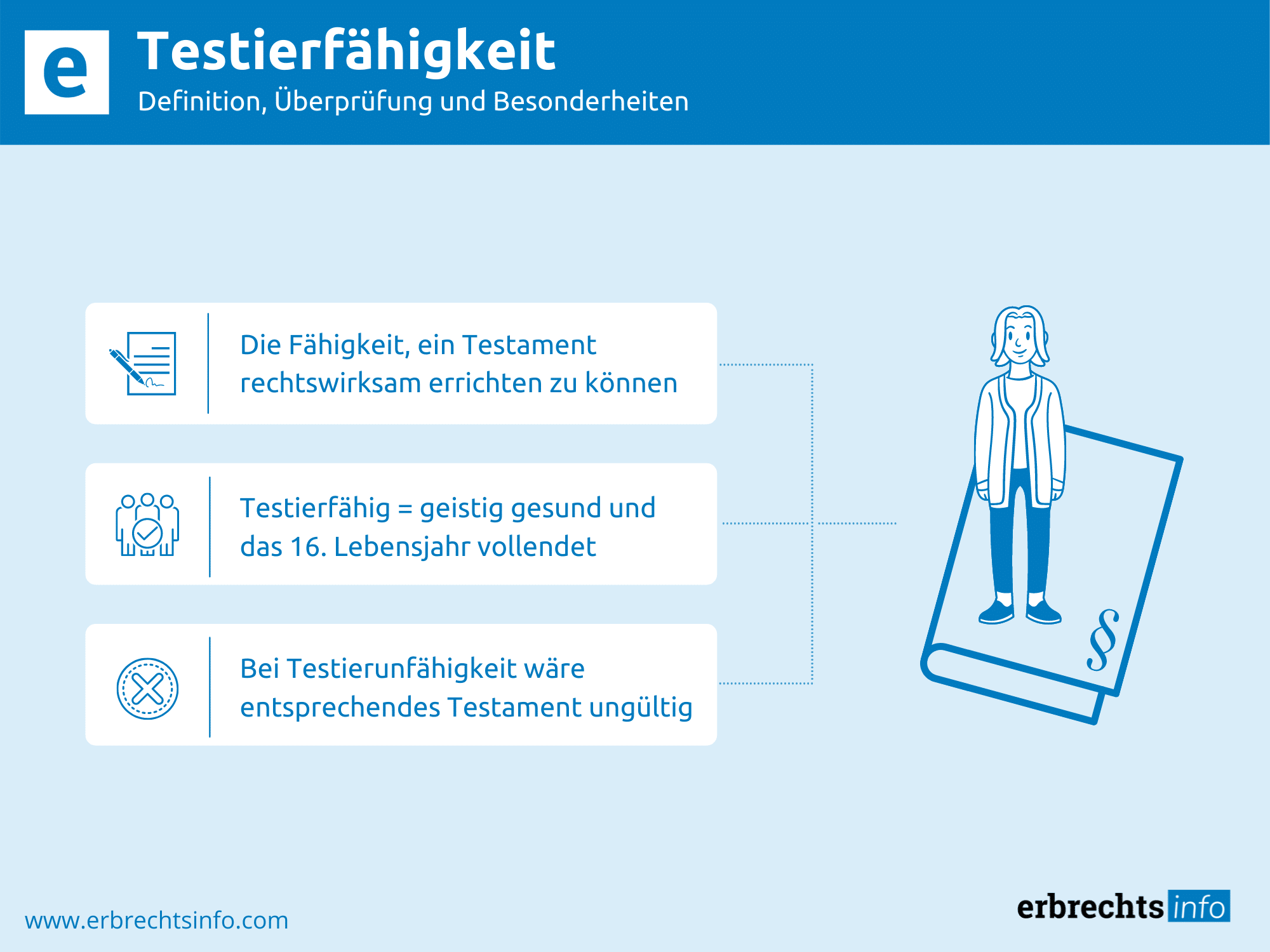 e

Testierfähigkeit

Definition, Überprüfung und Besonderheiten

Die Fähigkeit, ein Testament rechtswirksam errichten zu können

Testierfähig = geistig gesund und das 16. Lebensjahr vollendet

Bei Testierunfähigkeit wäre entsprechendes Testament ungültig

§

www.erbrechtsinfo.com

erbrechts info